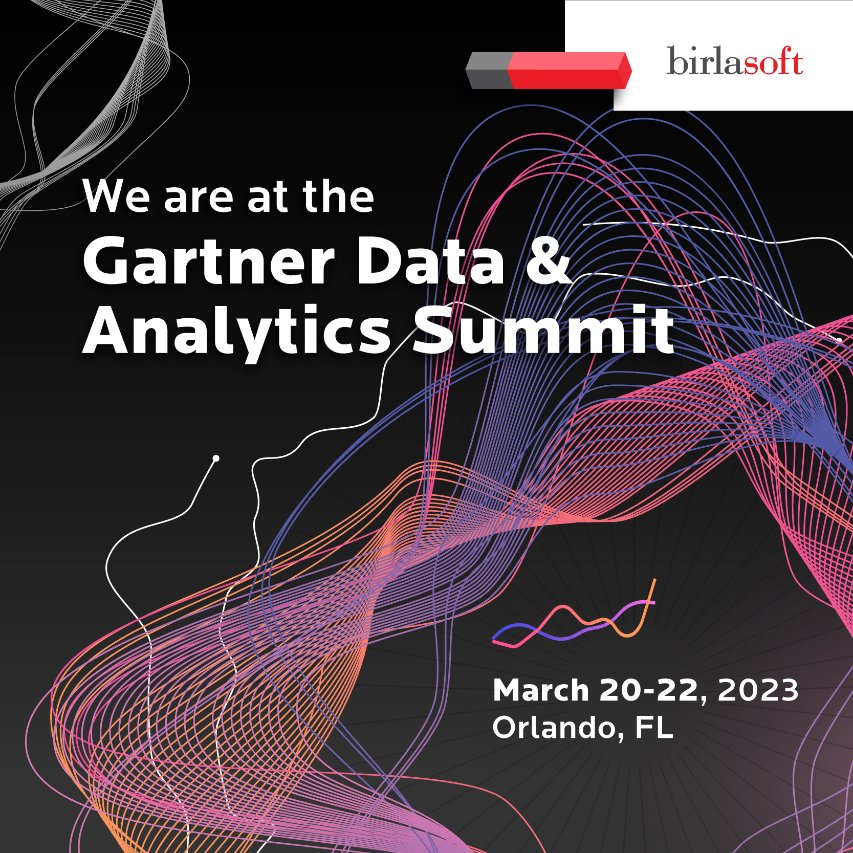 birlasoft

We are at the
Gartner Data & Analytics Summit

March 20-22, 2023
Orlando, FL